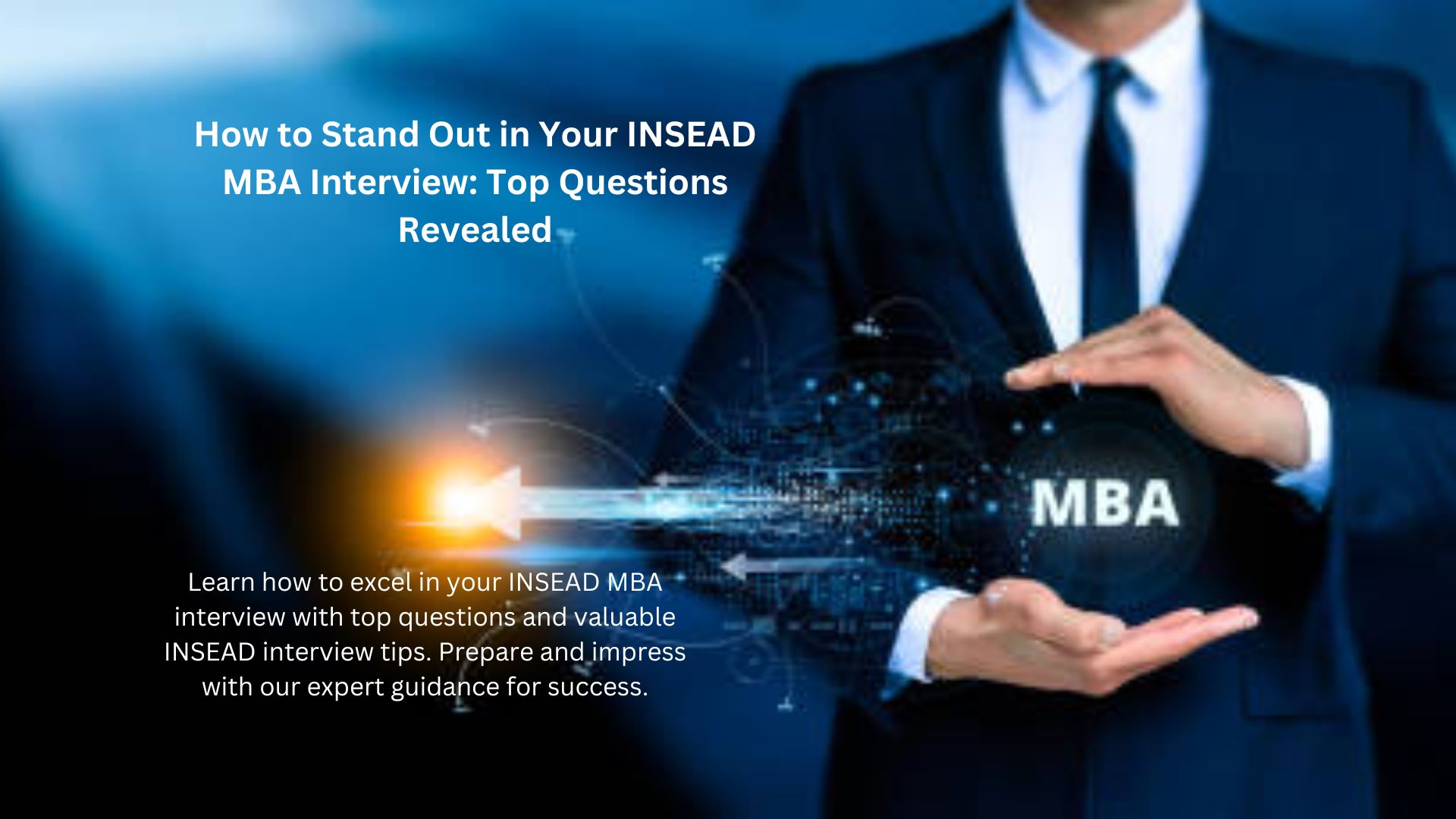 How to Stand Out in Your INSEAD MBA Interview: Top Questions Revealed

MBA

Learn how to excel in your INSEAD MBA interview with top questions and valuable INSEAD interview tips. Prepare and impress with our expert guidance for success.